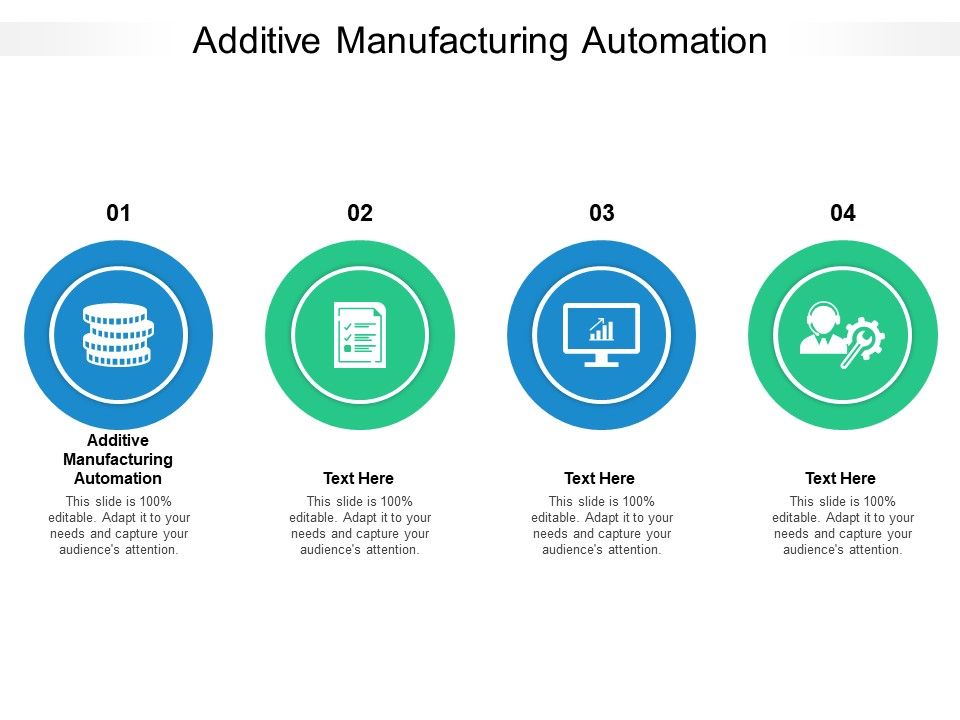 Additive Manufacturing Automation

01

Additive Manufacturing Automation

This slide is 100% editable. Adapt it to your needs and capture your audience's attention.

02

Text Here

This slide is 100% editable. Adapt it to your needs and capture your audience's attention.

03

Text Here

This slide is 100% editable. Adapt it to your needs and capture your audience's attention.

04

Text Here

This slide is 100% editable. Adapt it to your needs and capture your audience's attention.